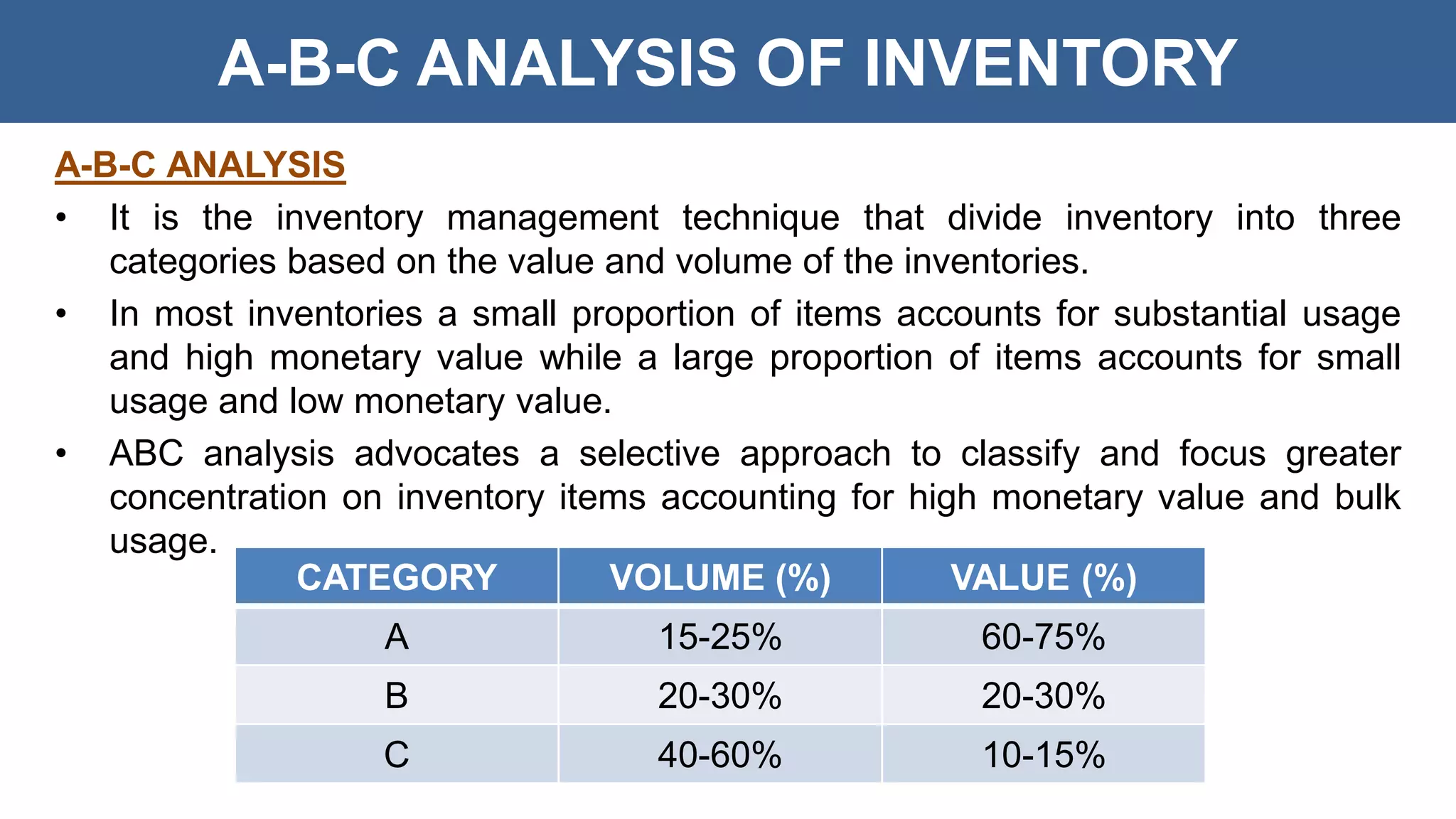 A-B-C ANALYSIS OF INVENTORY

A-B-C ANALYSIS

• It is the inventory management technique that divide inventory into three categories based on the value and volume of the inventories.

• In most inventories a small proportion of items accounts for substantial usage and high monetary value while a large proportion of items accounts for small usage and low monetary value.

• ABC analysis advocates a selective approach to classify and focus greater concentration on inventory items accounting for high monetary value and bulk usage.

| CATEGORY | VOLUME (%) | VALUE (%) |
|---|---|---|
| A | 15-25% | 60-75% |
| B | 20-30% | 20-30% |
| C | 40-60% | 10-15% |